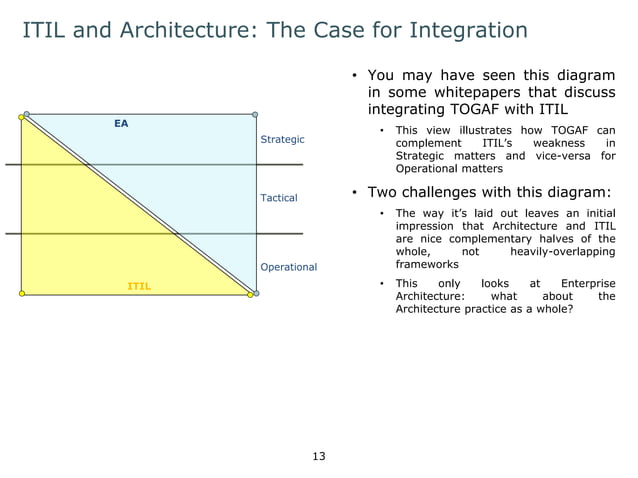 ITIL and Architecture: The Case for Integration

EA

Strategic

Tactical

Operational

ITIL

• You may have seen this diagram in some whitepapers that discuss integrating TOGAF with ITIL

• This view illustrates how TOGAF can complement ITIL's weakness in Strategic matters and vice-versa for Operational matters

• Two challenges with this diagram:

• The way it's laid out leaves an initial impression that Architecture and ITIL are nice complementary halves of the whole, not heavily-overlapping frameworks

• This only looks at Enterprise Architecture: what about the Architecture practice as a whole?

13